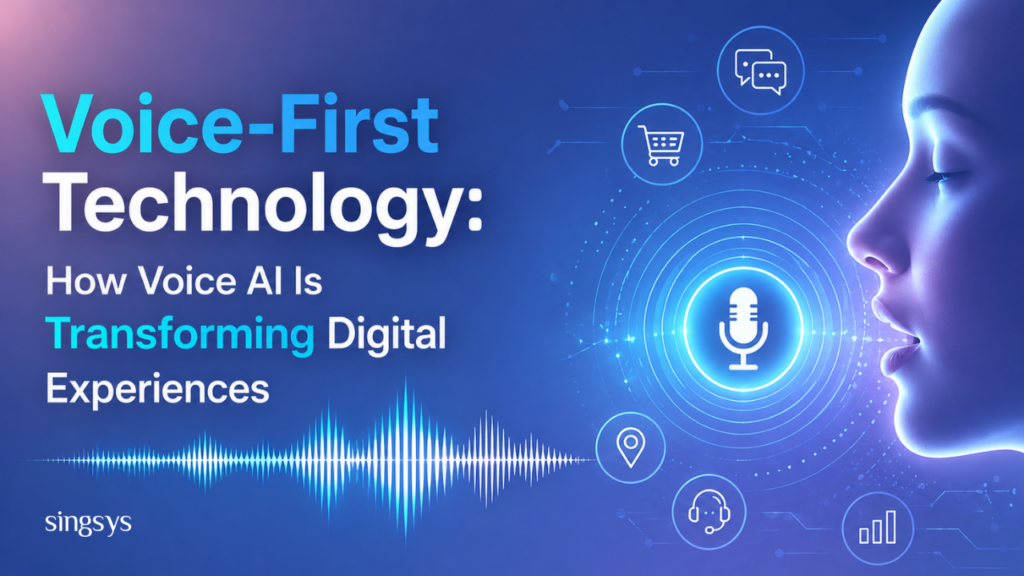 Voice-First Technology:

How Voice AI Is Transforming Digital Experiences

singsys